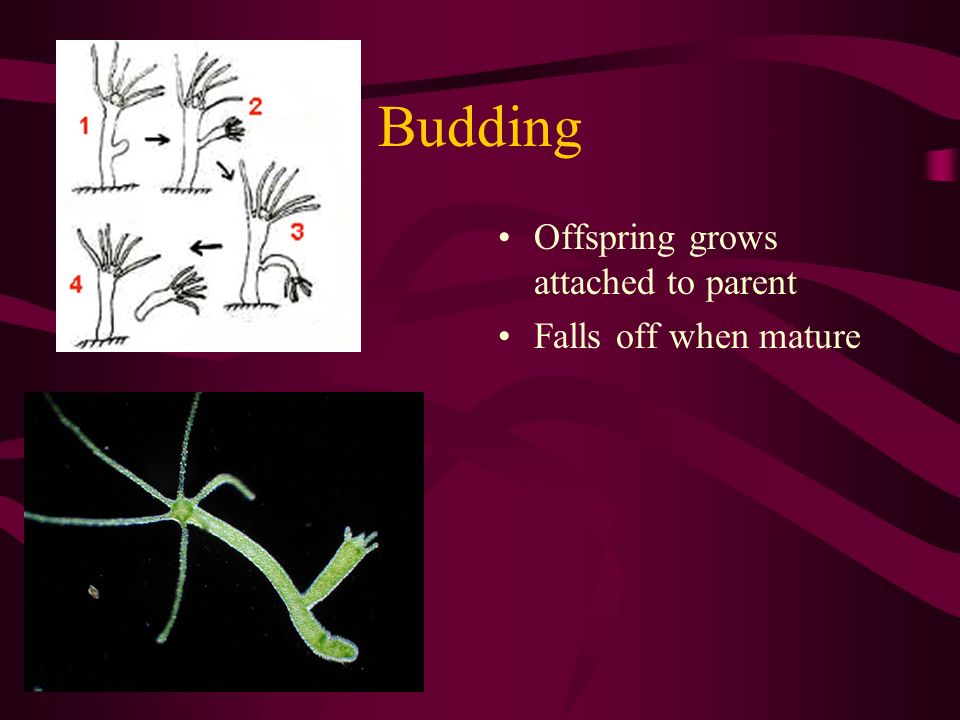 1
2
3
4

Budding

• Offspring grows attached to parent
• Falls off when mature